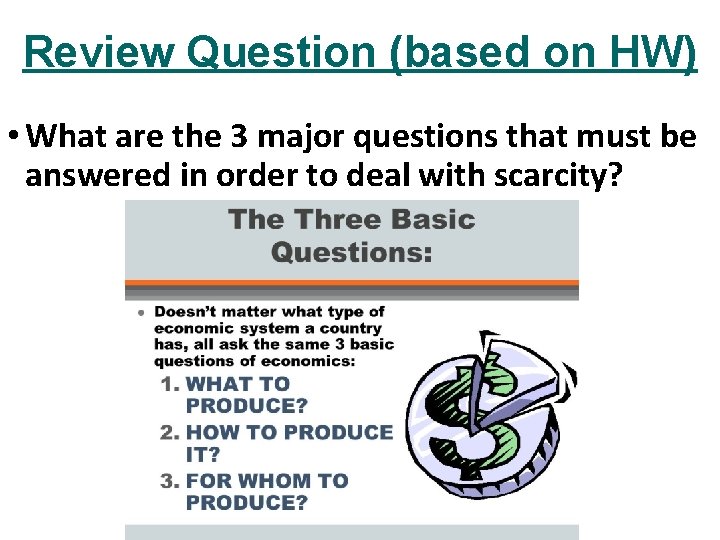 Review Question (based on HW)

• What are the 3 major questions that must be answered in order to deal with scarcity?

The Three Basic Questions:

• Doesn't matter what type of economic system a country has, all ask the same 3 basic questions of economics:
1. WHAT TO PRODUCE?
2. HOW TO PRODUCE IT?
3. FOR WHOM TO PRODUCE?